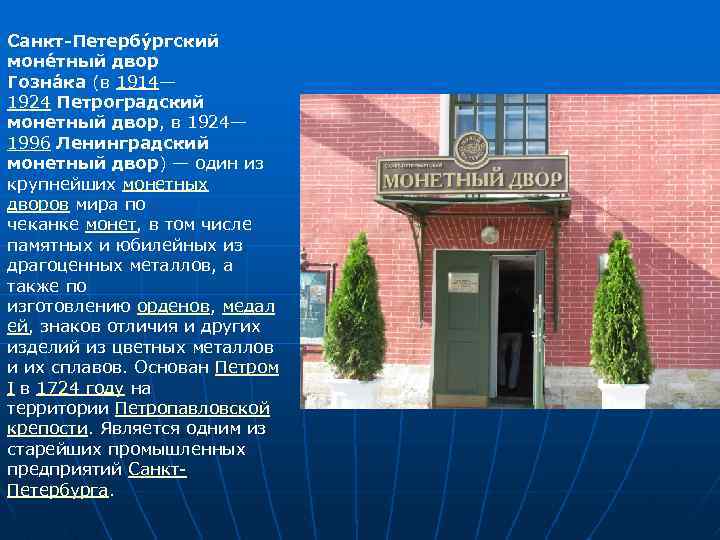 Санкт-Петербу́ргский моне́тный двор Гозна́ка (в 1914—1924 Петроградский монетный двор, в 1924—1996 Ленинградский монетный двор) — один из крупнейших монетных дворов мира по чеканке монет, в том числе памятных и юбилейных из драгоценных металлов, а также по изготовлению орденов, медалей, знаков отличия и других изделий из цветных металлов и их сплавов. Основан Петром I в 1724 году на территории Петропавловской крепости. Является одним из старейших промышленных предприятий Санкт-Петербурга.

САНКТ-ПЕТЕРБУРГСКИЙ
МОНЕТНЫЙ ДВОР